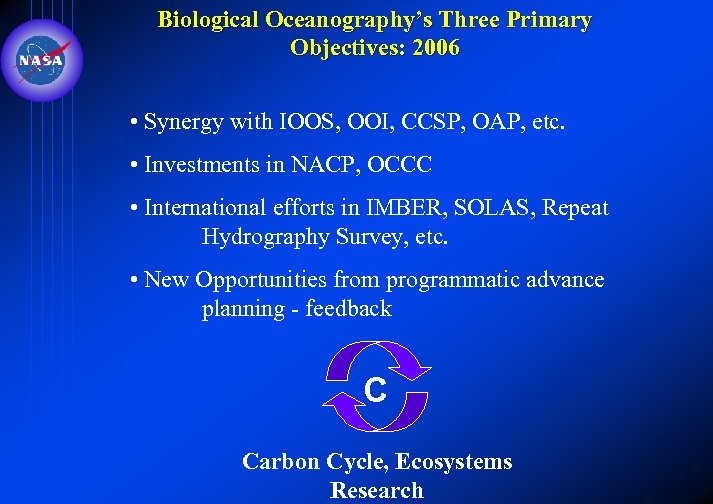 NASA

Biological Oceanography's Three Primary Objectives: 2006

• Synergy with IOOS, OOI, CCSP, OAP, etc.

• Investments in NACP, OCCC

• International efforts in IMBER, SOLAS, Repeat Hydrography Survey, etc.

• New Opportunities from programmatic advance planning - feedback

C

Carbon Cycle, Ecosystems Research